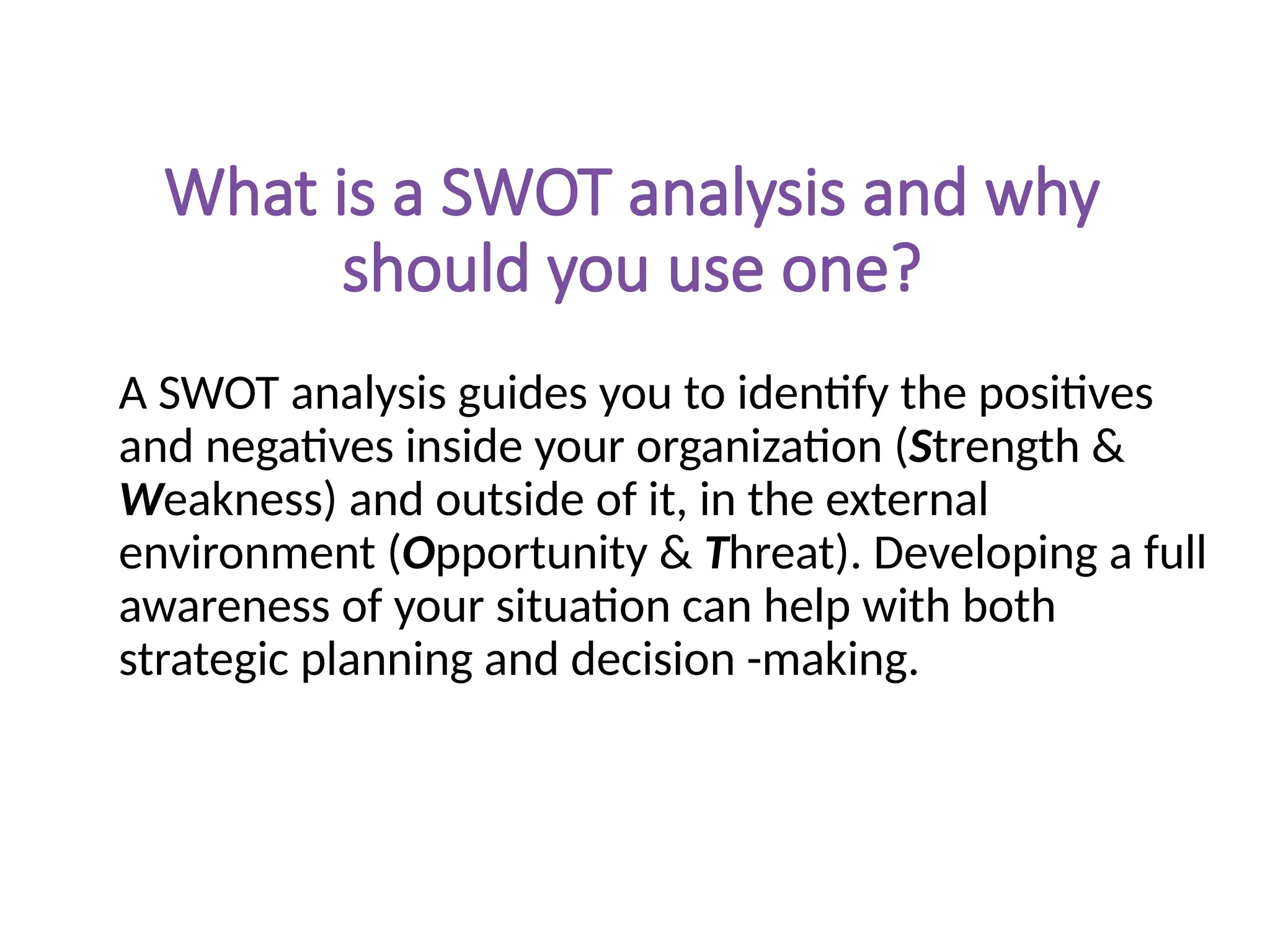 What is a SWOT analysis and why should you use one?

A SWOT analysis guides you to identify the positives and negatives inside your organization (Strength & Weakness) and outside of it, in the external environment (Opportunity & Threat). Developing a full awareness of your situation can help with both strategic planning and decision -making.